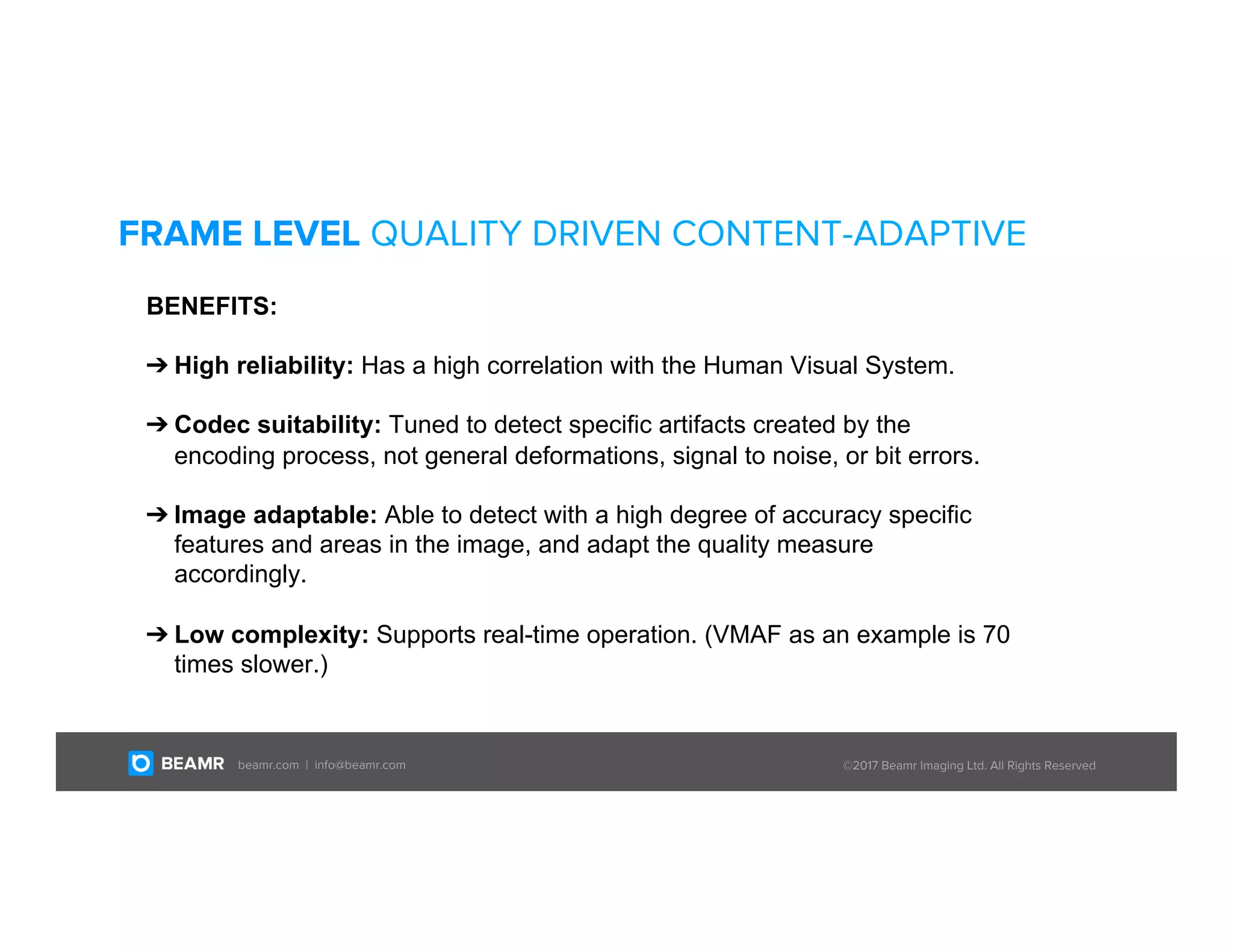 FRAME LEVEL QUALITY DRIVEN CONTENT-ADAPTIVE

BENEFITS:

➔ High reliability: Has a high correlation with the Human Visual System.

➔ Codec suitability: Tuned to detect specific artifacts created by the encoding process, not general deformations, signal to noise, or bit errors.

➔ Image adaptable: Able to detect with a high degree of accuracy specific features and areas in the image, and adapt the quality measure accordingly.

➔ Low complexity: Supports real-time operation. (VMAF as an example is 70 times slower.)

BEAMR beamr.com | info@beamr.com ©2017 Beamr Imaging Ltd. All Rights Reserved